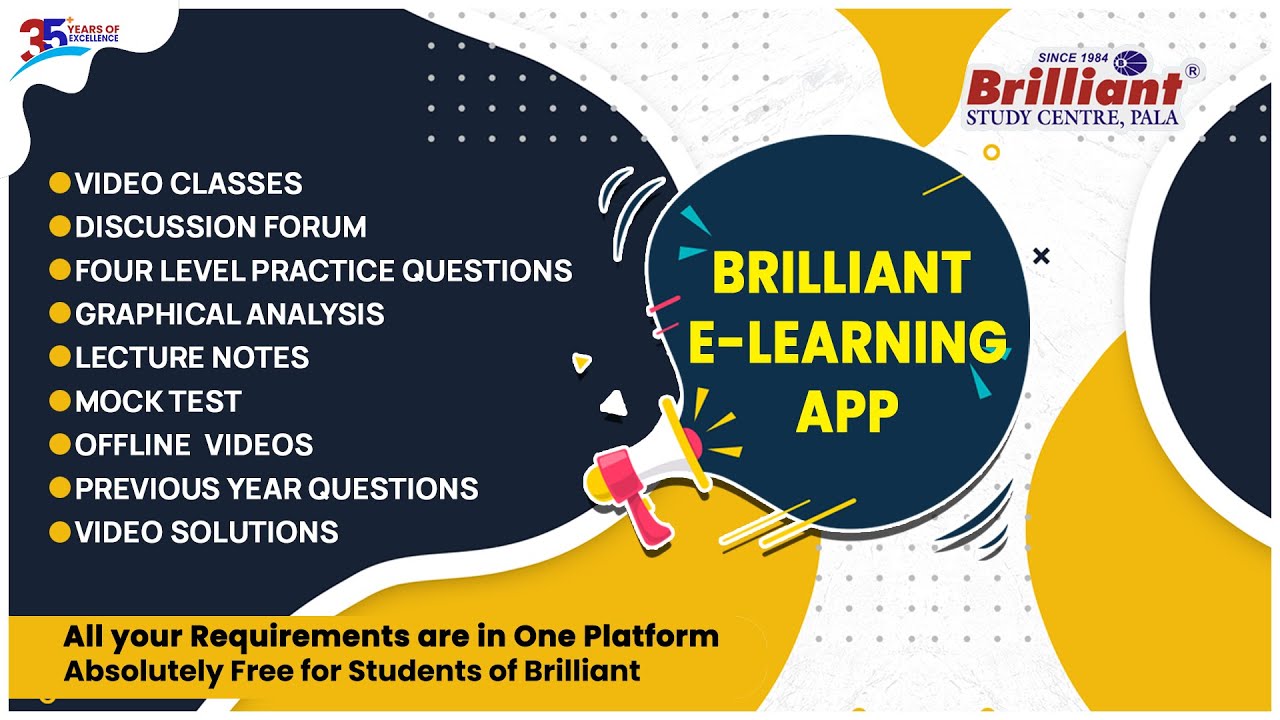 35 YEARS OF EXCELLENCE

SINCE 1984
Brilliant®
STUDY CENTRE, PALA

VIDEO CLASSES
DISCUSSION FORUM
FOUR LEVEL PRACTICE QUESTIONS
GRAPHICAL ANALYSIS
LECTURE NOTES
MOCK TEST
OFFLINE VIDEOS
PREVIOUS YEAR QUESTIONS
VIDEO SOLUTIONS

BRILLIANT
E-LEARNING
APP

All your Requirements are in One Platform
Absolutely Free for Students of Brilliant